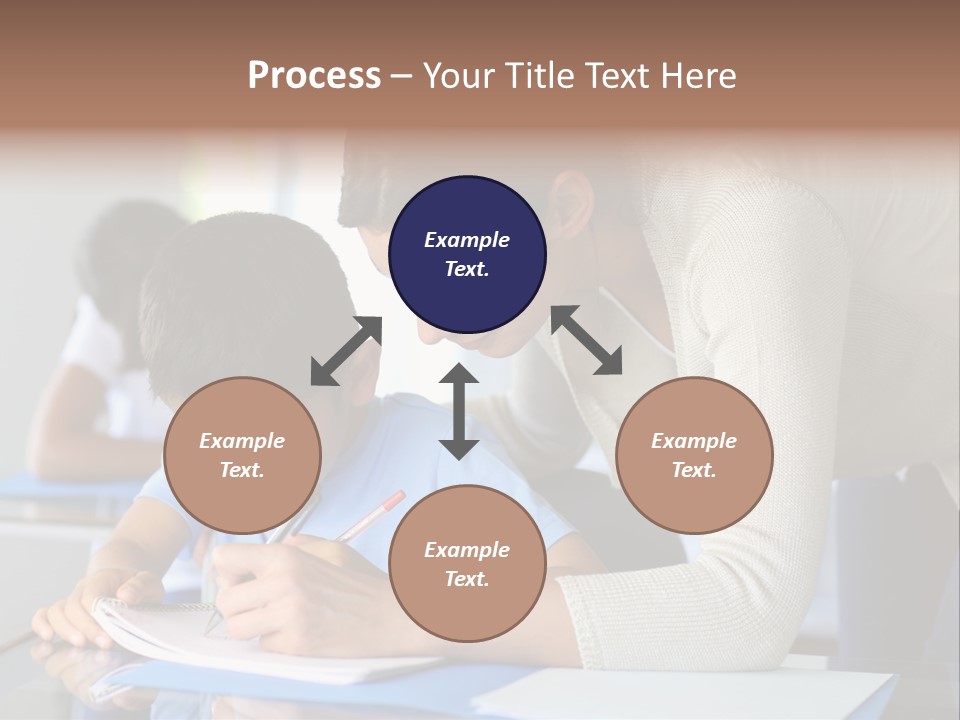 Process – Your Title Text Here

Example Text.

Example Text.

Example Text.

Example Text.